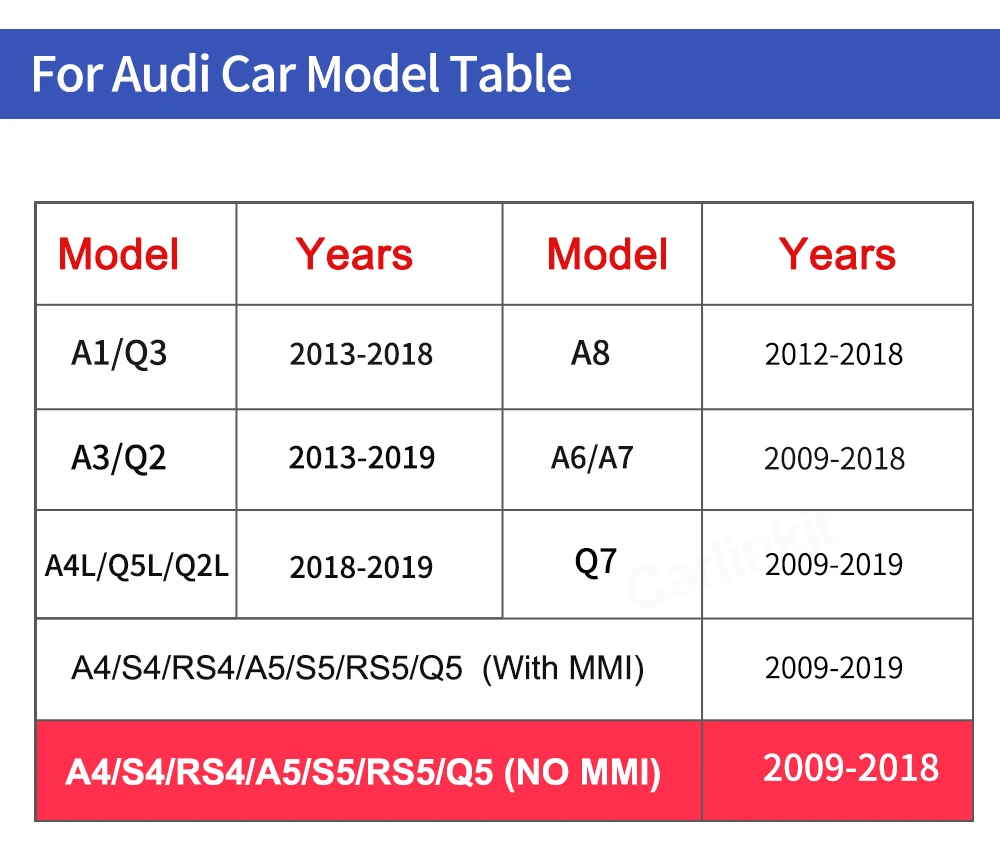 For Audi Car Model Table

| Model | Years | Model | Years |
|---|---|---|---|
| A1/Q3 | 2013-2018 | A8 | 2012-2018 |
| A3/Q2 | 2013-2019 | A6/A7 | 2009-2018 |
| A4L/Q5L/Q2L | 2018-2019 | Q7 | 2009-2019 |
| A4/S4/RS4/A5/S5/RS5/Q5 (With MMI) | | | 2009-2019 |
| A4/S4/RS4/A5/S5/RS5/Q5 (NO MMI) | | | 2009-2018 |

Carlinkit